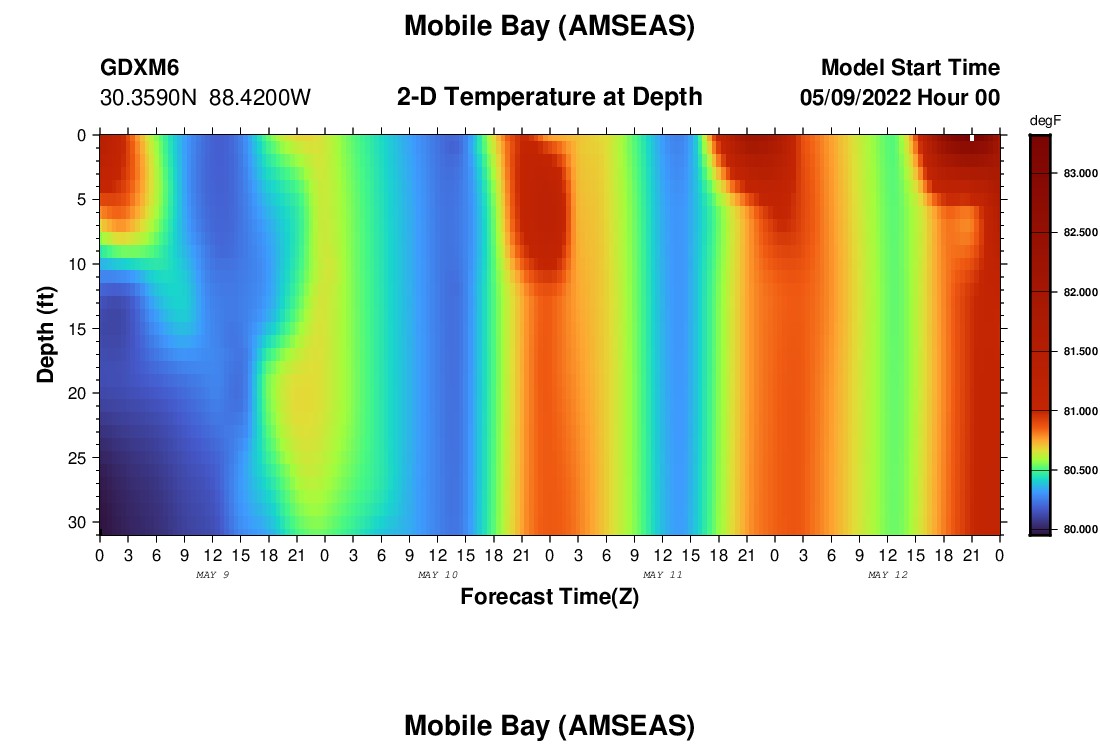 Mobile Bay (AMSEAS)

GDXM6
30.3590N 88.4200W

2-D Temperature at Depth

Model Start Time
05/09/2022 Hour 00

degF

83.000
82.500
82.000
81.500
81.000
80.500
80.000

Depth (ft)

0
5
10
15
20
25
30

0 3 6 9 12 15 18 21 0 3 6 9 12 15 18 21 0 3 6 9 12 15 18 21 0 3 6 9 12 15 18 21 0

MAY 9
MAY 10
MAY 11
MAY 12

Forecast Time(Z)

Mobile Bay (AMSEAS)